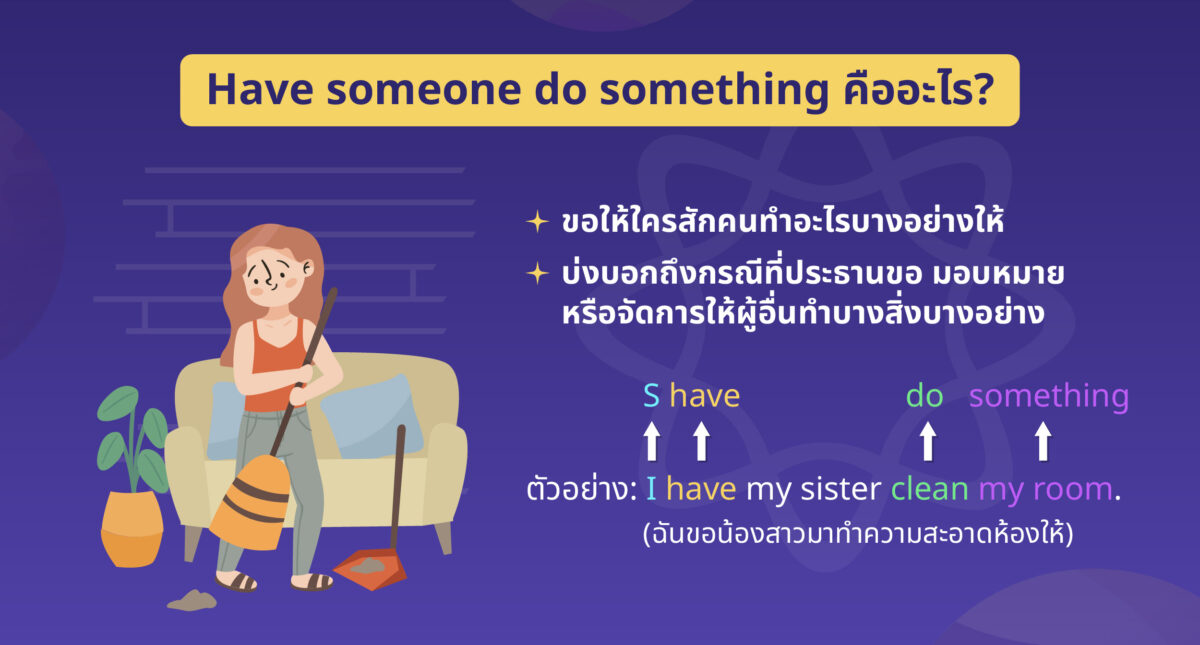 Have someone do something คืออะไร?

ขอให้ใครสักคนทำอะไรบางอย่างให้

บ่งบอกถึงกรณีที่ประธานขอ มอบหมาย หรือจัดการให้ผู้อื่นทำบางสิ่งบางอย่าง

S have do something

ตัวอย่าง: I have my sister clean my room.

(ฉันขอน้องสาวมาทำความสะอาดห้องให้)